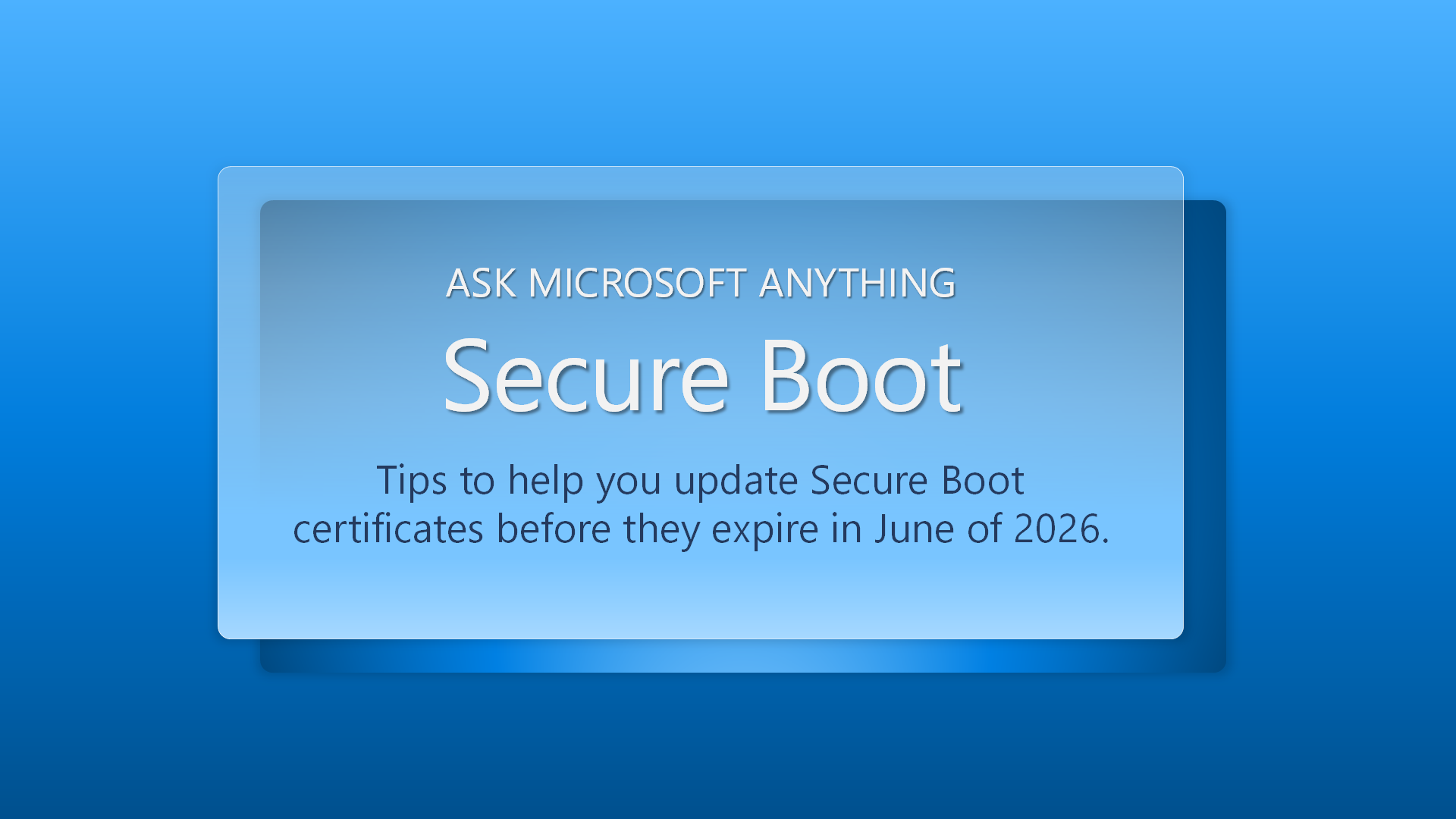 ASK MICROSOFT ANYTHING

Secure Boot

Tips to help you update Secure Boot certificates before they expire in June of 2026.